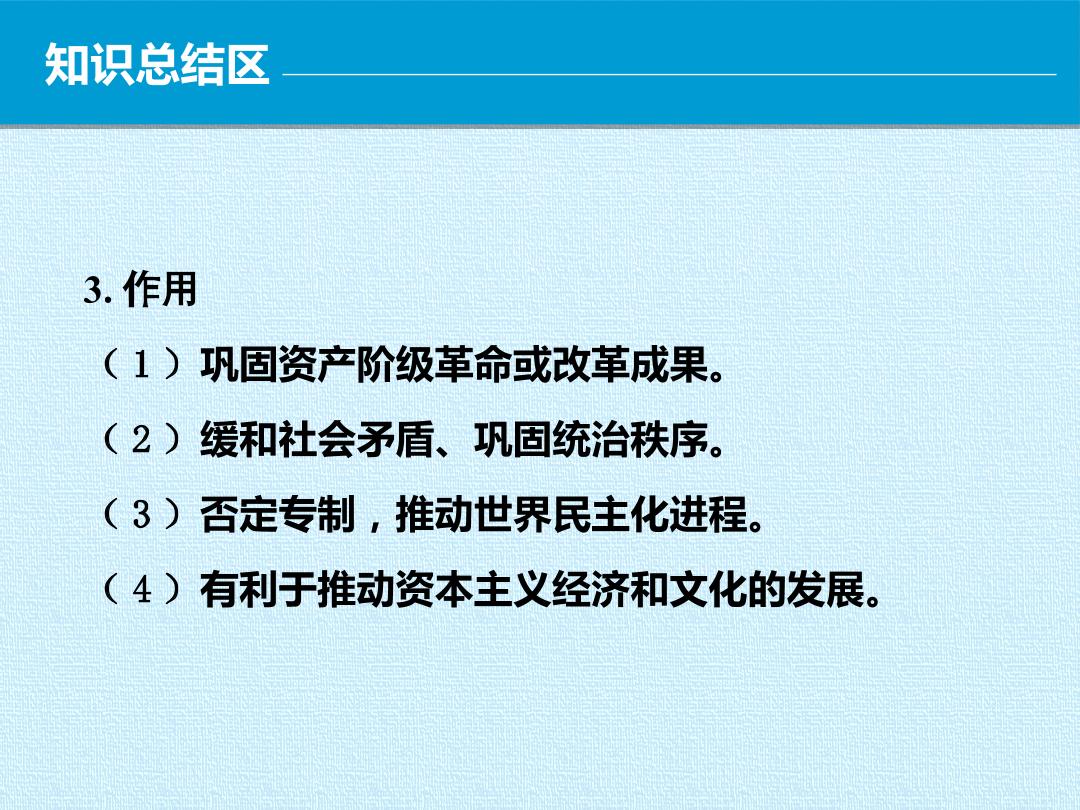 知识总结区

3. 作用

（1）巩固资产阶级革命或改革成果。

（2）缓和社会矛盾、巩固统治秩序。

（3）否定专制，推动世界民主化进程。

（4）有利于推动资本主义经济和文化的发展。